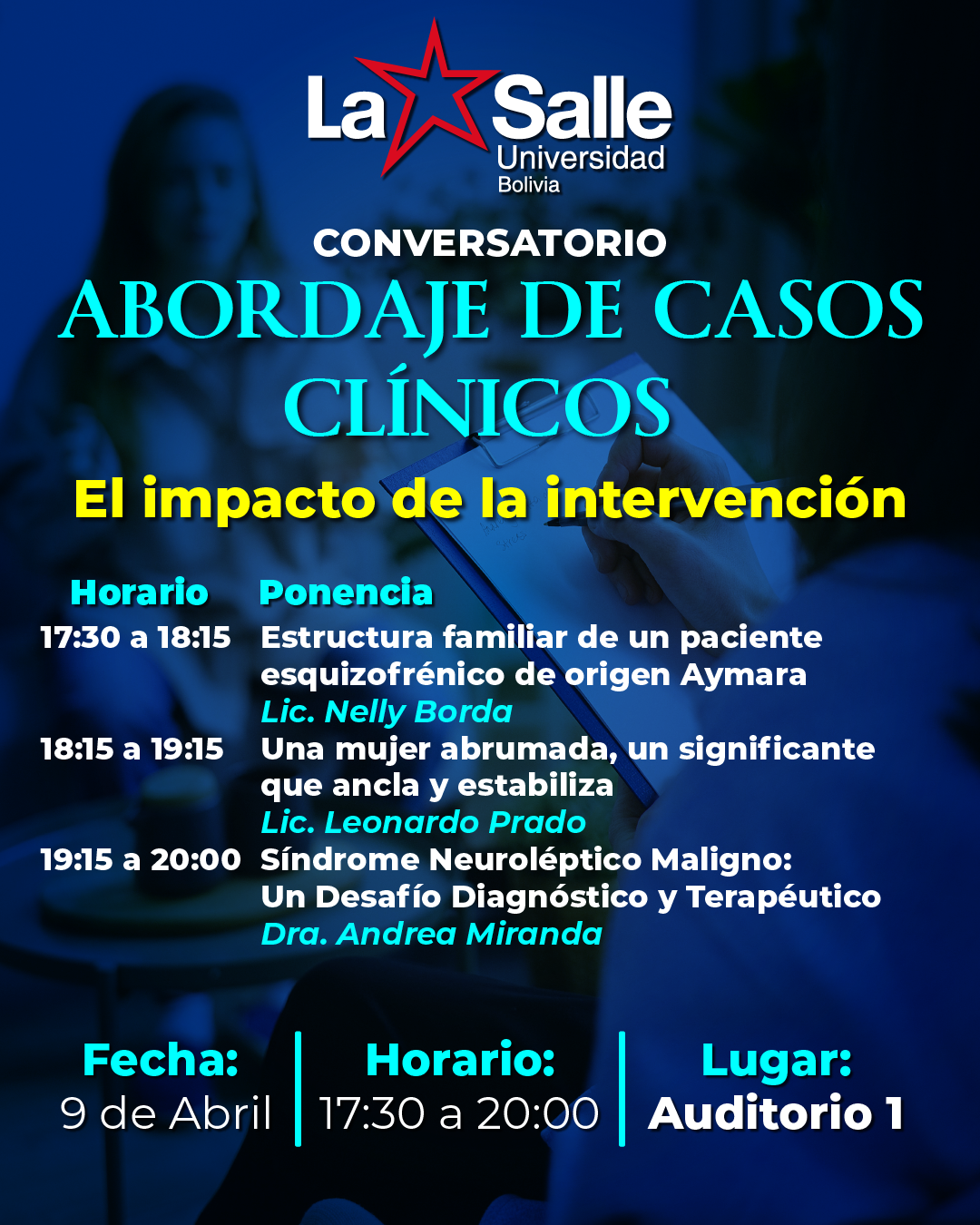 La Salle
Universidad
Bolivia

CONVERSATORIO

ABORDAJE DE CASOS CLÍNICOS

El impacto de la intervención

| Horario | Ponencia |
|---|---|
| 17:30 a 18:15 | Estructura familiar de un paciente esquizofrénico de origen Aymara Lic. Nelly Borda |
| 18:15 a 19:15 | Una mujer abrumada, un significante que ancla y estabiliza Lic. Leonardo Prado |
| 19:15 a 20:00 | Síndrome Neuroléptico Maligno: Un Desafío Diagnóstico y Terapéutico Dra. Andrea Miranda |

Fecha:
9 de Abril

Horario:
17:30 a 20:00

Lugar:
Auditorio 1